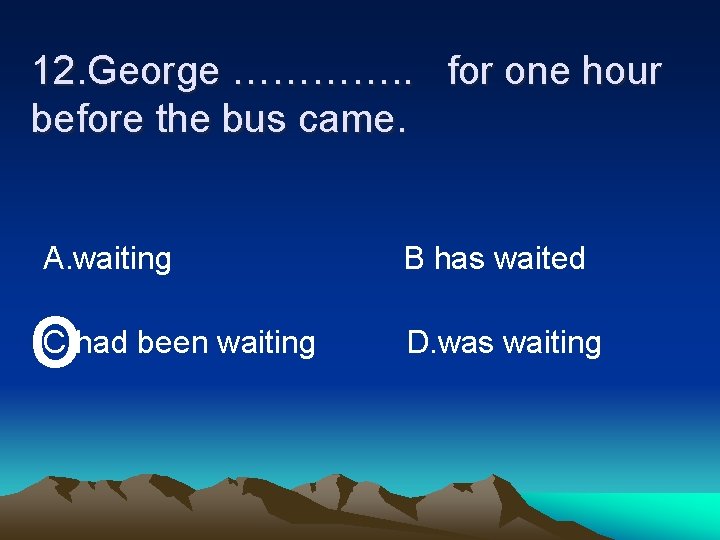 12.George …………..   for one hour before the bus came.

A.waiting

B has waited

C had been waiting

D.was waiting